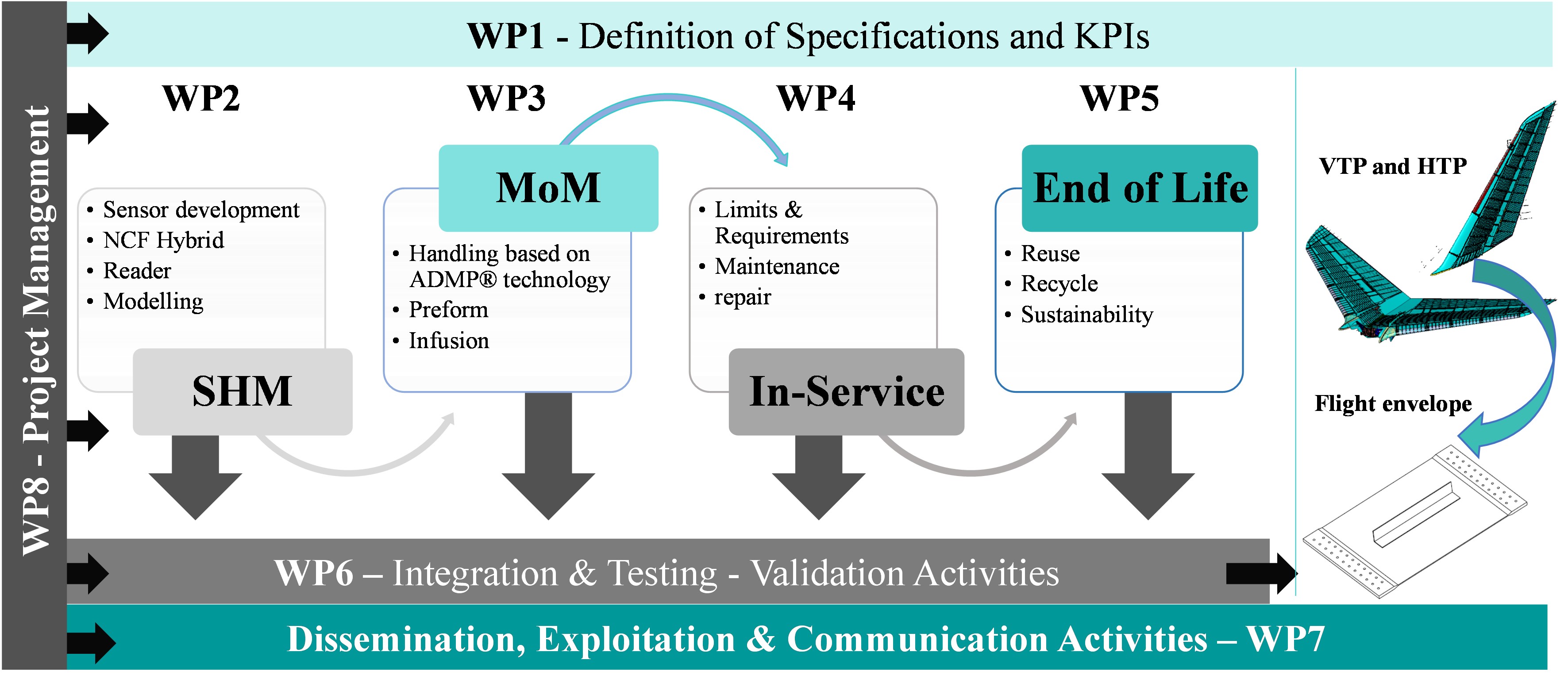 WP8 - Project Management

WP1 - Definition of Specifications and KPIs

WP2

• Sensor development
• NCF Hybrid
• Reader
• Modelling

SHM

WP3

MoM

• Handling based on ADMP® technology
• Preform
• Infusion

WP4

• Limits & Requirements
• Maintenance
• repair

In-Service

WP5

End of Life

• Reuse
• Recycle
• Sustainability

VTP and HTP

Flight envelope

WP6 – Integration & Testing - Validation Activities

Dissemination, Exploitation & Communication Activities – WP7